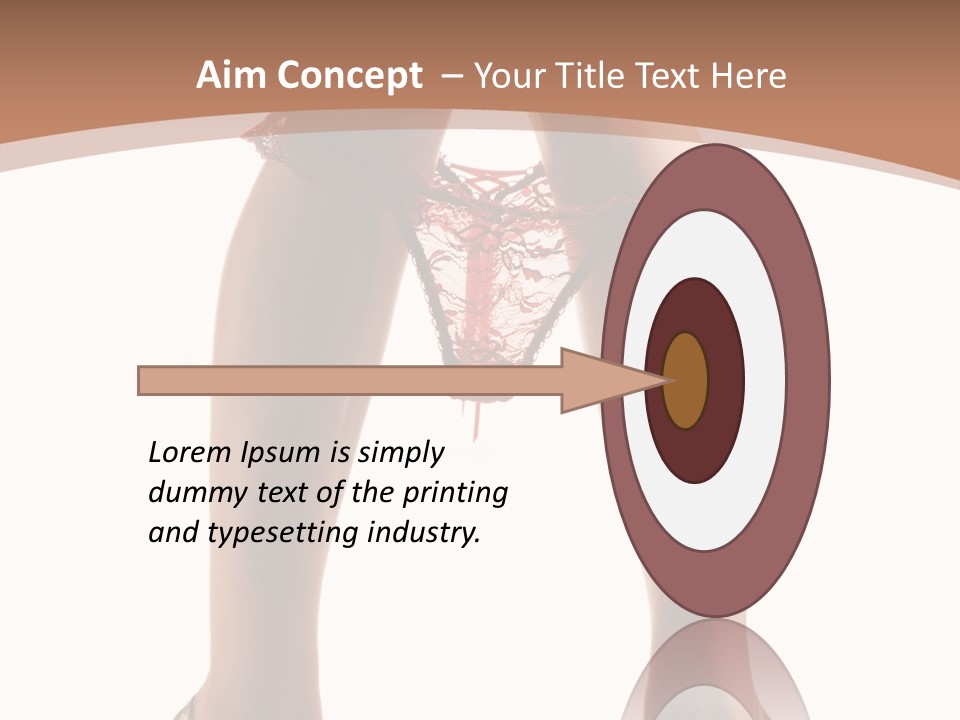 Aim Concept – Your Title Text Here

Lorem Ipsum is simply dummy text of the printing and typesetting industry.